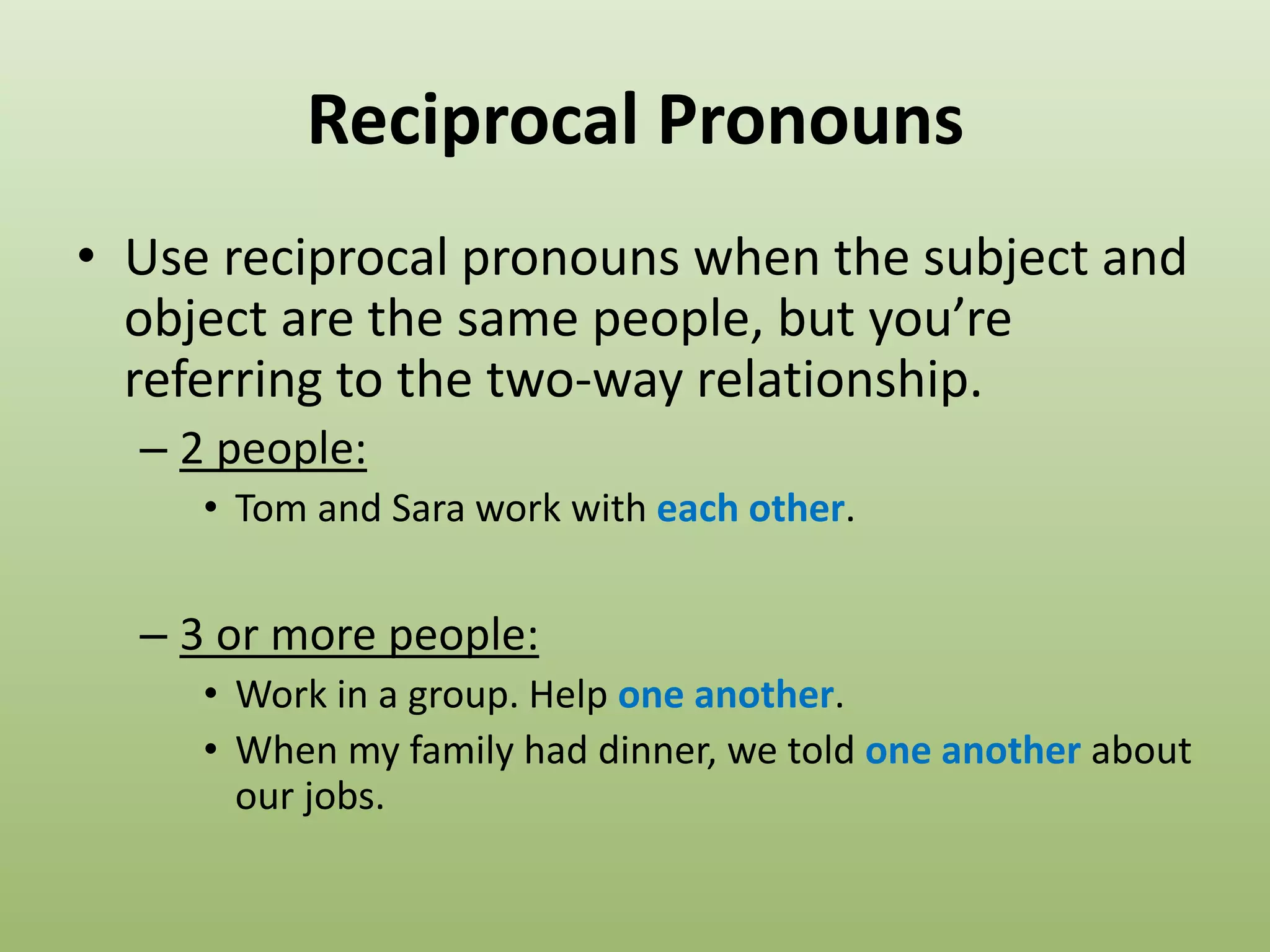 Reciprocal Pronouns

• Use reciprocal pronouns when the subject and object are the same people, but you're referring to the two-way relationship.

– 2 people:

• Tom and Sara work with each other.

– 3 or more people:

• Work in a group. Help one another.

• When my family had dinner, we told one another about our jobs.